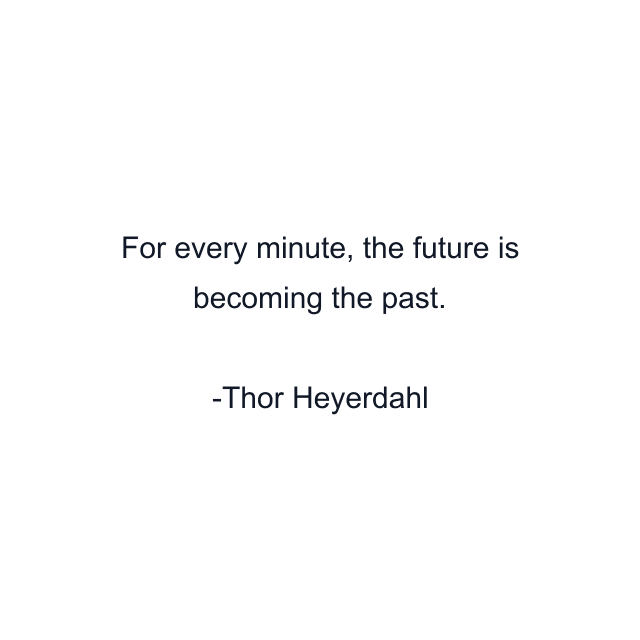 For every minute, the future is becoming the past.

-Thor Heyerdahl